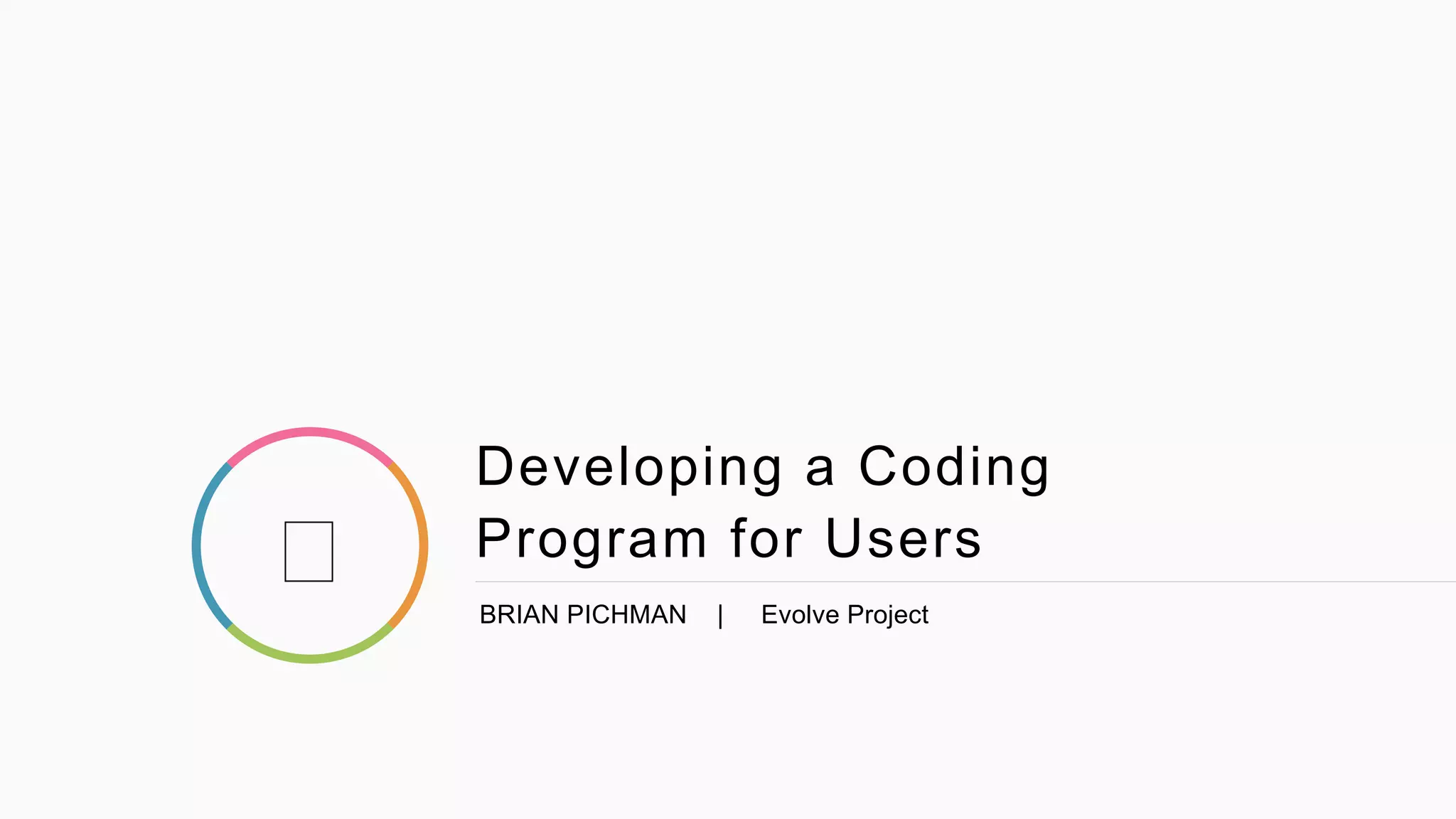 Developing a Coding Program for Users

BRIAN PICHMAN | Evolve Project